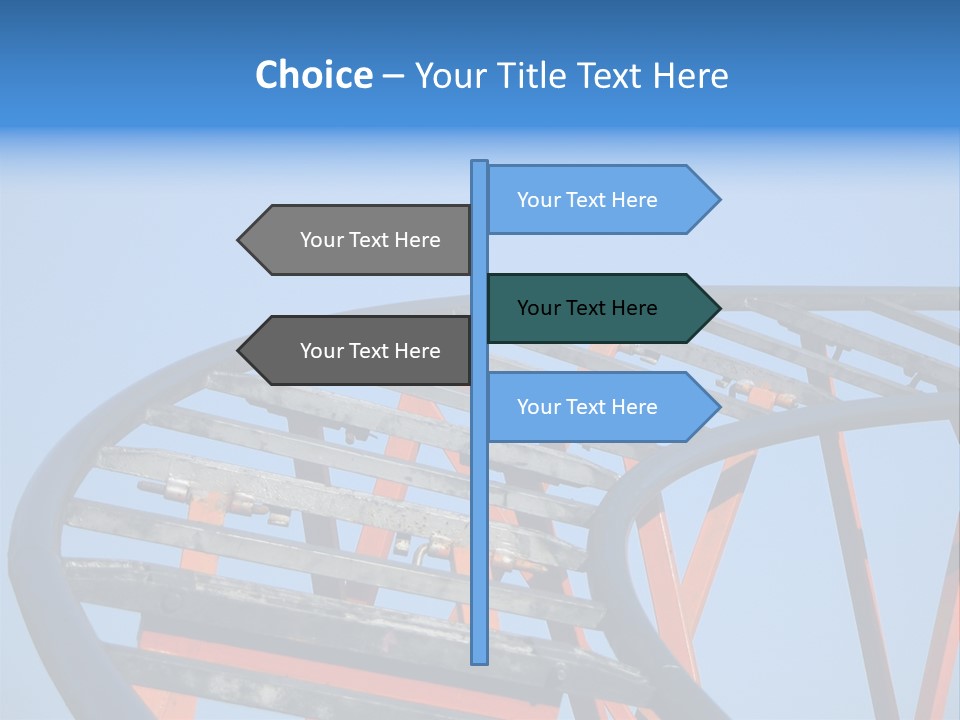 Choice – Your Title Text Here

Your Text Here

Your Text Here

Your Text Here

Your Text Here

Your Text Here